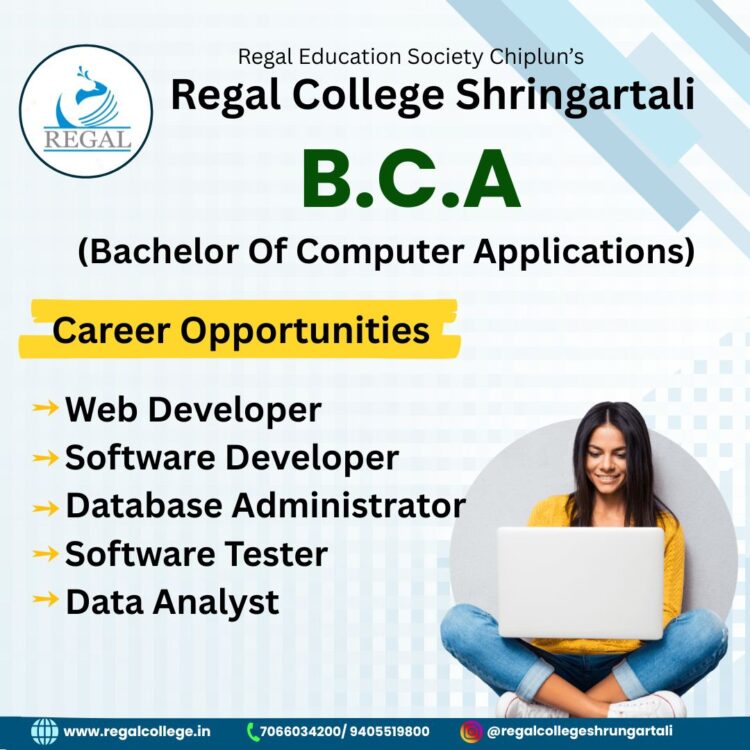 REGAL

Regal Education Society Chiplun's
Regal College Shringartali
B.C.A
(Bachelor Of Computer Applications)

Career Opportunities

→ Web Developer
→ Software Developer
→ Database Administrator
→ Software Tester
→ Data Analyst

www.regalcollege.in 7066034200/ 9405519800 @regalcollegeshrungartali